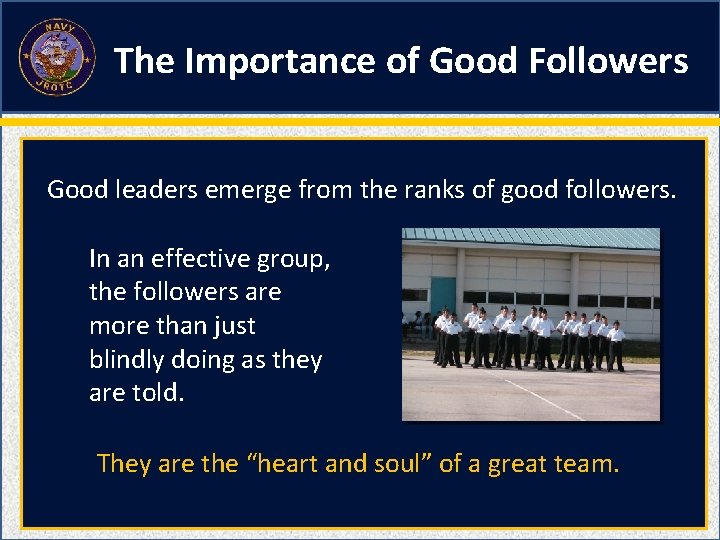 NAVY
JROTC

The Importance of Good Followers

Good leaders emerge from the ranks of good followers.

In an effective group, the followers are more than just blindly doing as they are told.

They are the “heart and soul” of a great team.